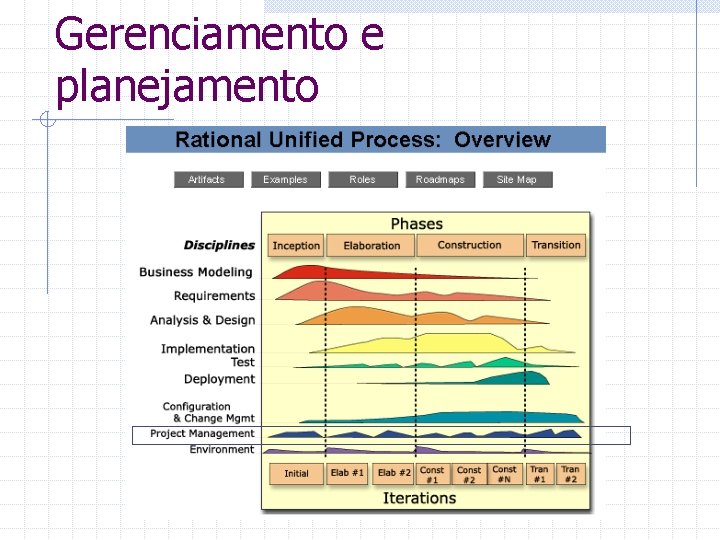 Gerenciamento e planejamento

Rational Unified Process: Overview

Artifacts Examples Roles Roadmaps Site Map

Phases

Disciplines

Inception Elaboration Construction Transition

Business Modeling

Requirements

Analysis & Design

Implementation

Test

Deployment

Configuration & Change Mgmt

Project Management

Environment

Initial Elab #1 Elab #2 Const #1 Const #2 Const #N Tran #1 Tran #2

Iterations